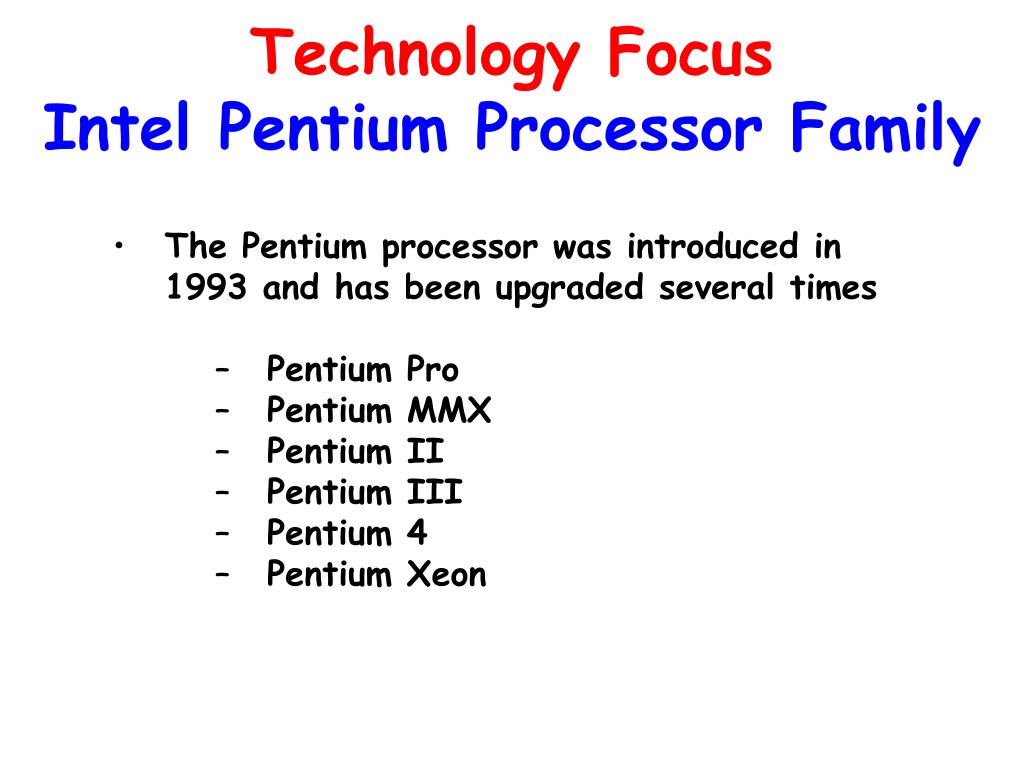 Technology Focus
Intel Pentium Processor Family

• The Pentium processor was introduced in 1993 and has been upgraded several times

– Pentium Pro
– Pentium MMX
– Pentium II
– Pentium III
– Pentium 4
– Pentium Xeon